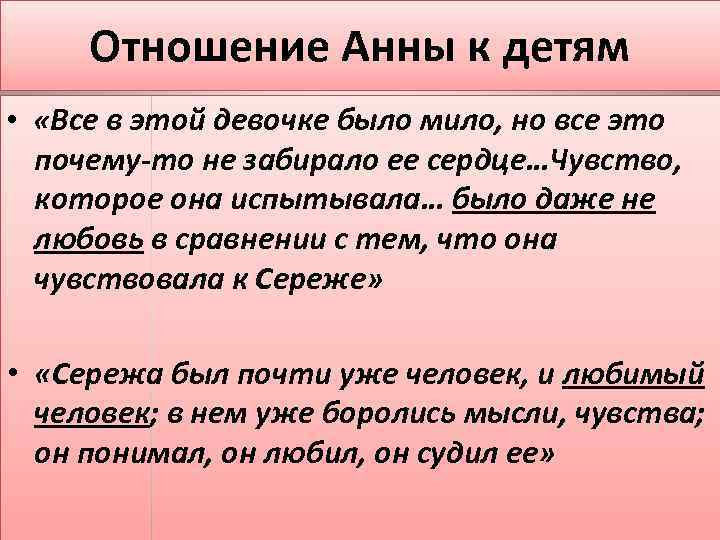 Отношение Анны к детям

• «Все в этой девочке было мило, но все это почему-то не забирало ее сердце…Чувство, которое она испытывала… было даже не любовь в сравнении с тем, что она чувствовала к Сереже»

• «Сережа был почти уже человек, и любимый человек; в нем уже боролись мысли, чувства; он понимал, он любил, он судил ее»